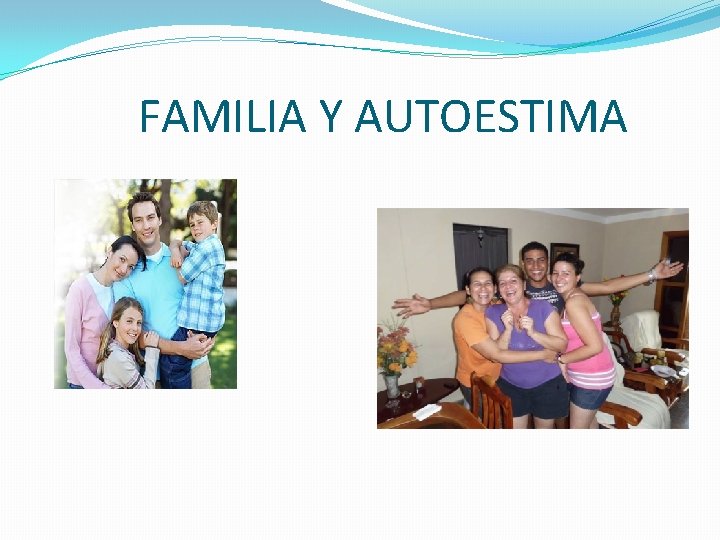 FAMILIA Y AUTOESTIMA